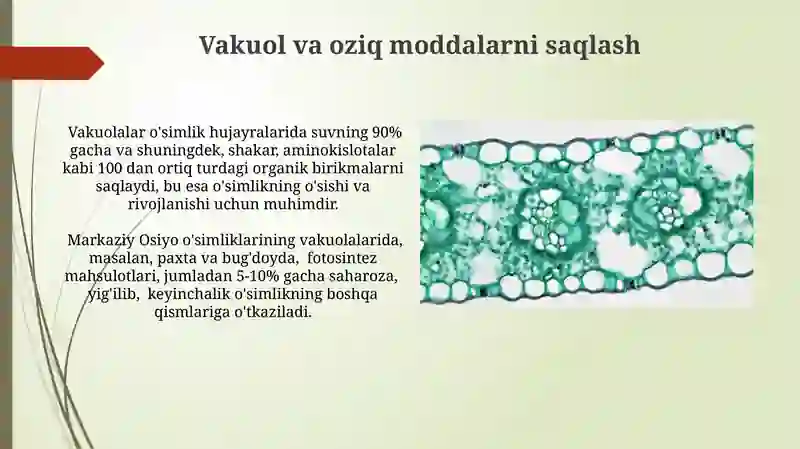 Vakuol va oziq moddalarni saqlash

Vakuolalar o'simlik hujayralarida suvning 90% gacha va shuningdek, shakar, aminokislotalar kabi 100 dan ortiq turdagi organik birikmalarni saqlaydi, bu esa o'simlikning o'sishi va rivojlanishi uchun muhimdir.

Markaziy Osiyo o'simliklarining vakuolalarida, masalan, paxta va bug'doyda, fotosintez mahsulotlari, jumladan 5-10% gacha saharoza, yig'ilib, keyinchalik o'simlikning boshqa qismlariga o'tkaziladi.